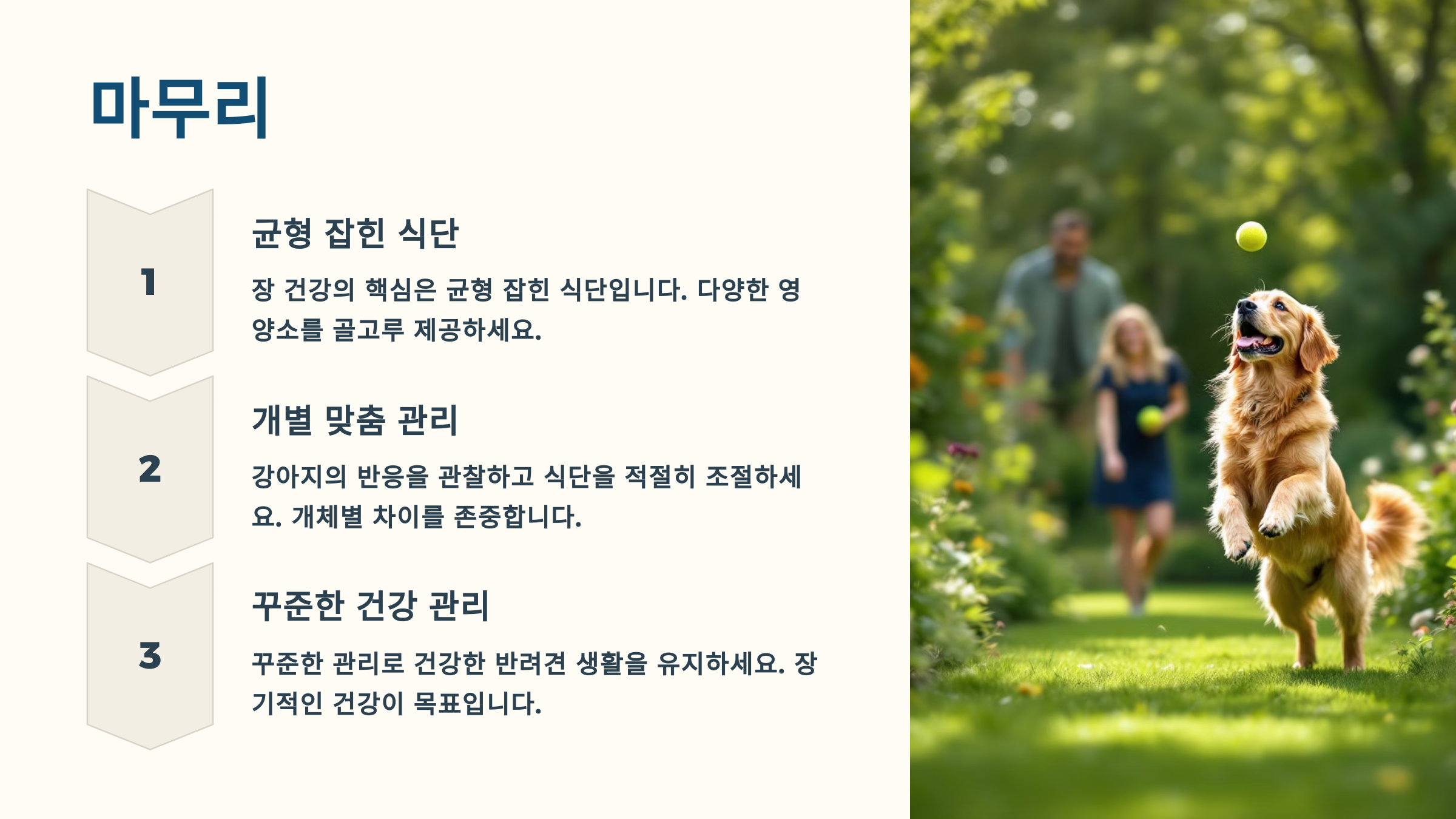 마무리

1

균형 잡힌 식단

장 건강의 핵심은 균형 잡힌 식단입니다. 다양한 영양소를 골고루 제공하세요.

2

개별 맞춤 관리

강아지의 반응을 관찰하고 식단을 적절히 조절하세요. 개체별 차이를 존중합니다.

3

꾸준한 건강 관리

꾸준한 관리로 건강한 반려견 생활을 유지하세요. 장기적인 건강이 목표입니다.